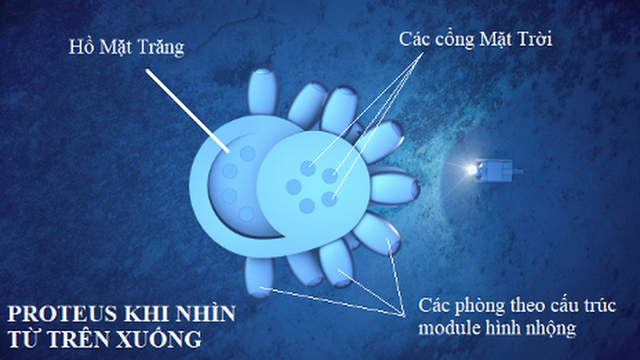 Hồ Mặt Trăng

Các cổng Mặt Trời

PROTEUS KHI NHÌN TỪ TRÊN XUỐNG

Các phòng theo cấu trúc module hình nhộng